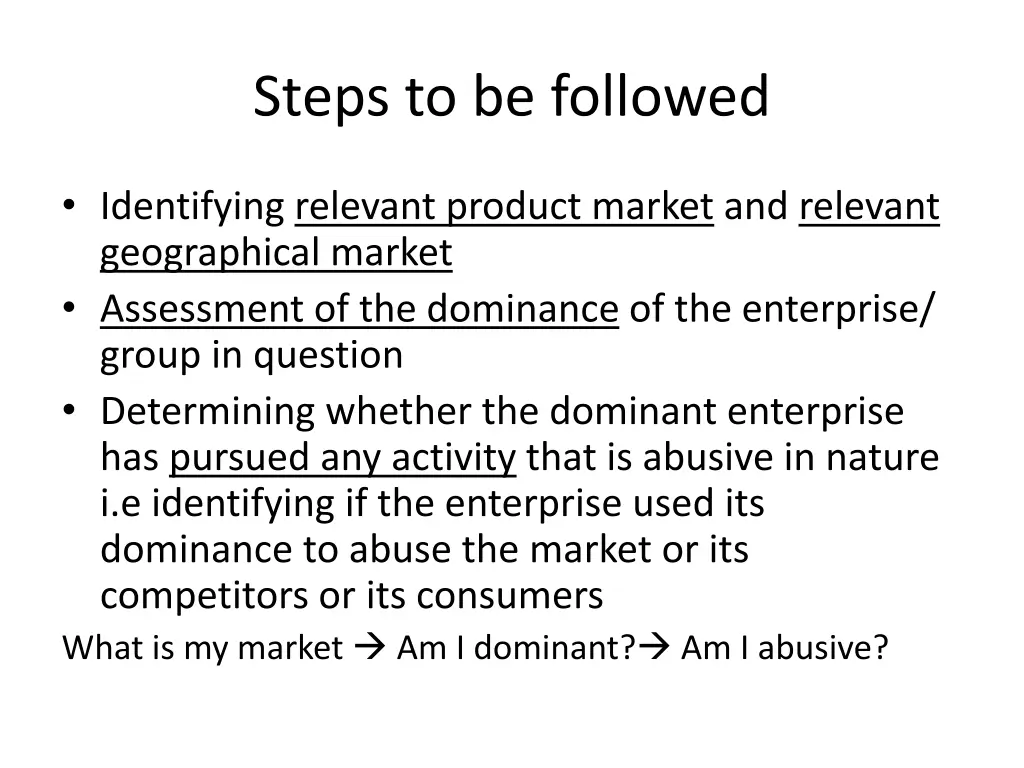 Steps to be followed

• Identifying relevant product market and relevant geographical market
• Assessment of the dominance of the enterprise/ group in question
• Determining whether the dominant enterprise has pursued any activity that is abusive in nature i.e identifying if the enterprise used its dominance to abuse the market or its competitors or its consumers

What is my market → Am I dominant?→ Am I abusive?